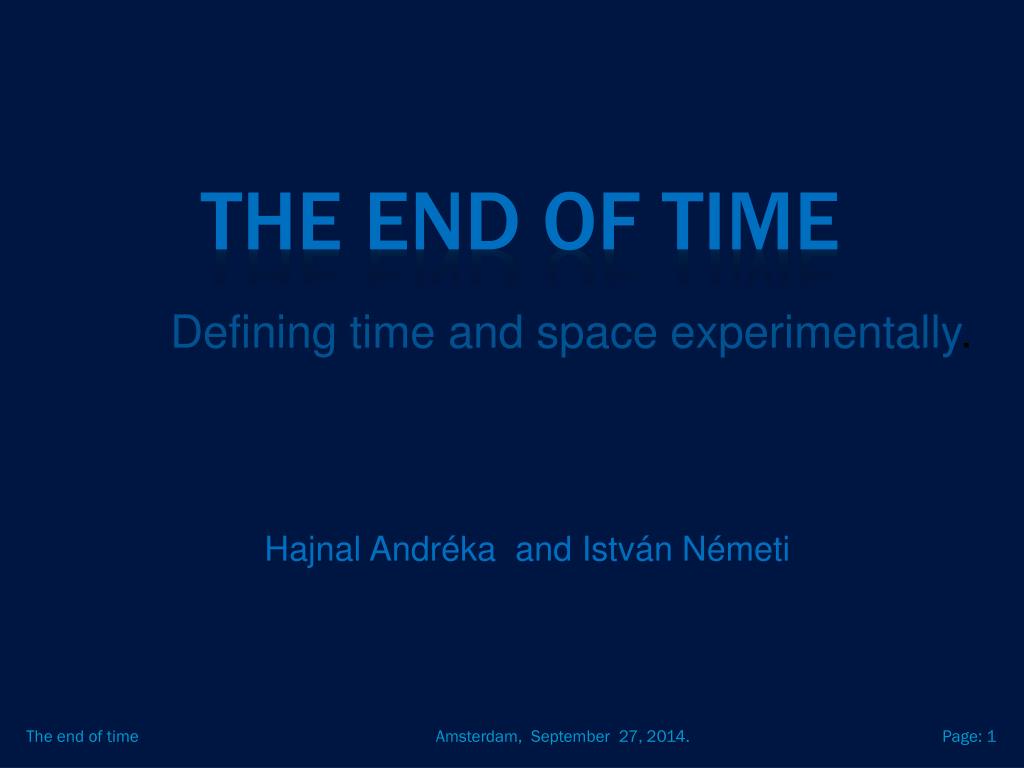 THE END OF TIME

Defining time and space experimentally.

Hajnal Andréka and István Németi

The end of time

Amsterdam, September 27, 2014.

Page: 1